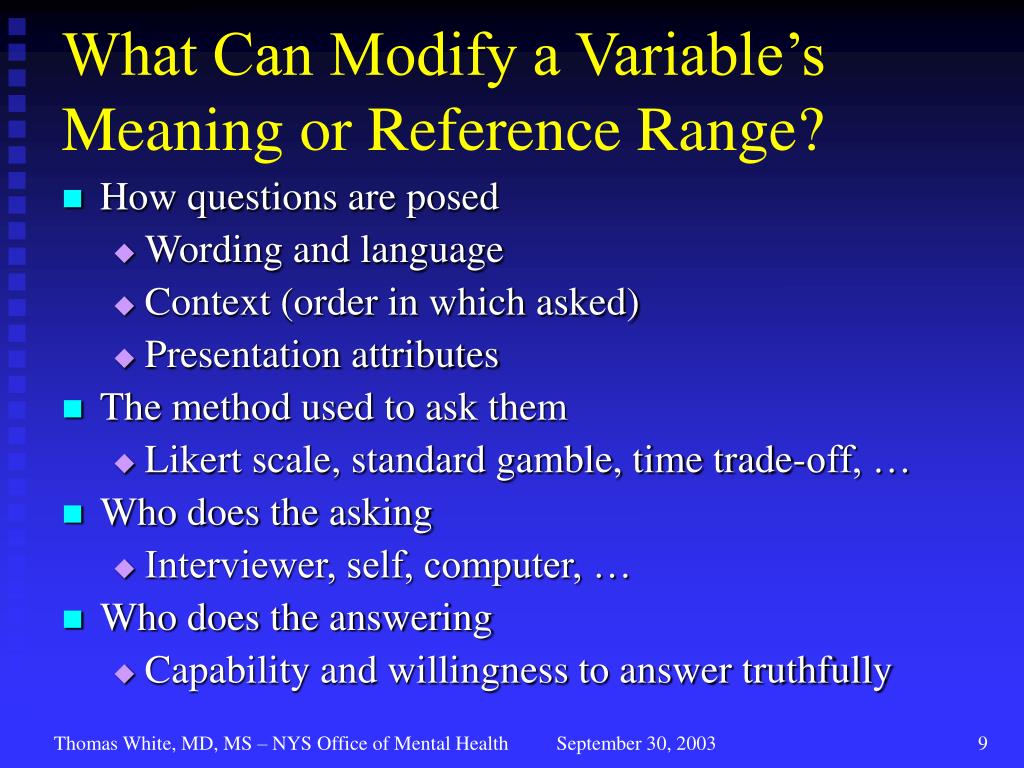 What Can Modify a Variable’s Meaning or Reference Range?

- How questions are posed
  - Wording and language
  - Context (order in which asked)
  - Presentation attributes
- The method used to ask them
  - Likert scale, standard gamble, time trade-off, …
- Who does the asking
  - Interviewer, self, computer, …
- Who does the answering
  - Capability and willingness to answer truthfully

Thomas White, MD, MS – NYS Office of Mental Health September 30, 2003 9